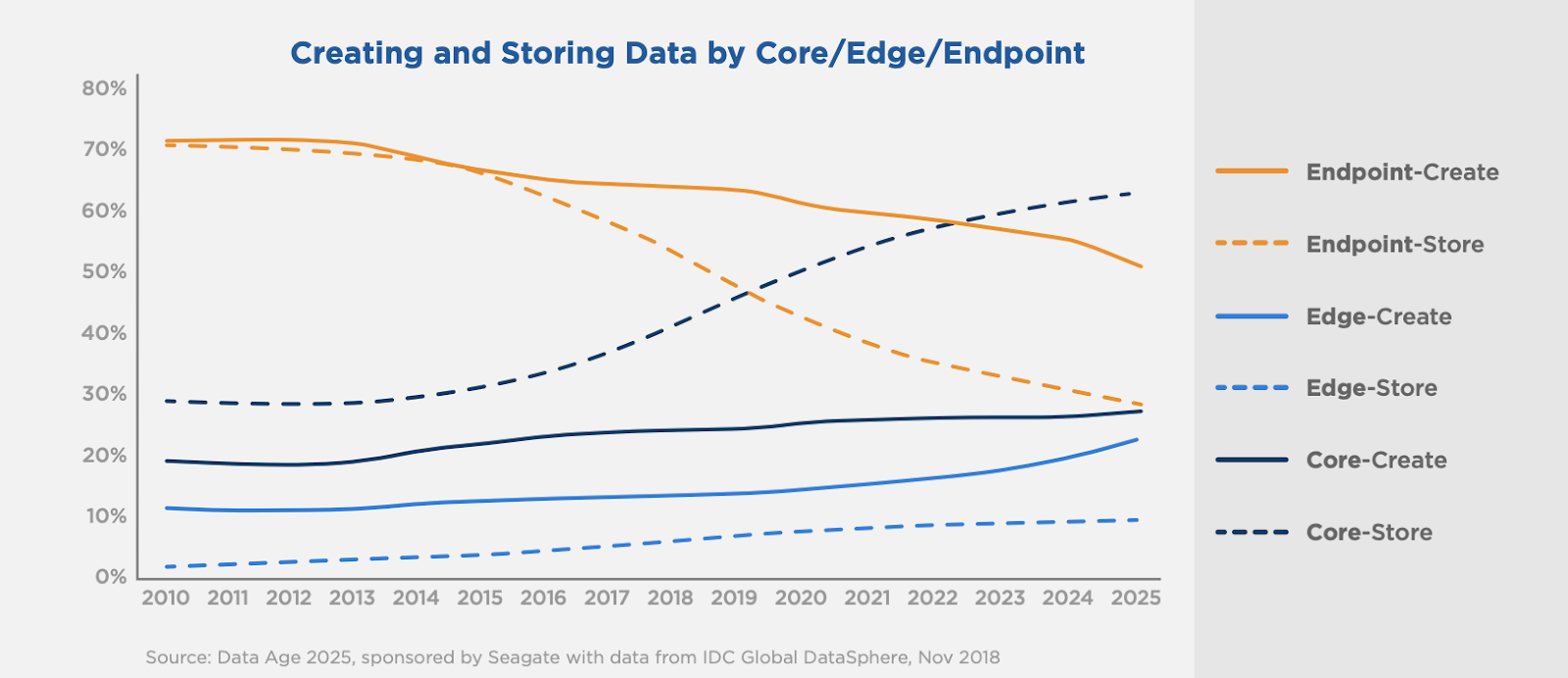 Creating and Storing Data by Core/Edge/Endpoint

80%
70%
60%
50%
40%
30%
20%
10%
0%

2010 2011 2012 2013 2014 2015 2016 2017 2018 2019 2020 2021 2022 2023 2024 2025

Endpoint-Create
Endpoint-Store
Edge-Create
Edge-Store
Core-Create
Core-Store

Source: Data Age 2025, sponsored by Seagate with data from IDC Global DataSphere, Nov 2018